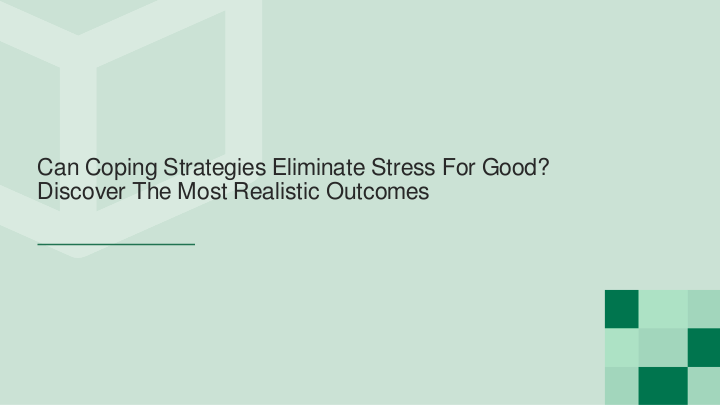 Can Coping Strategies Eliminate Stress For Good? Discover The Most Realistic Outcomes